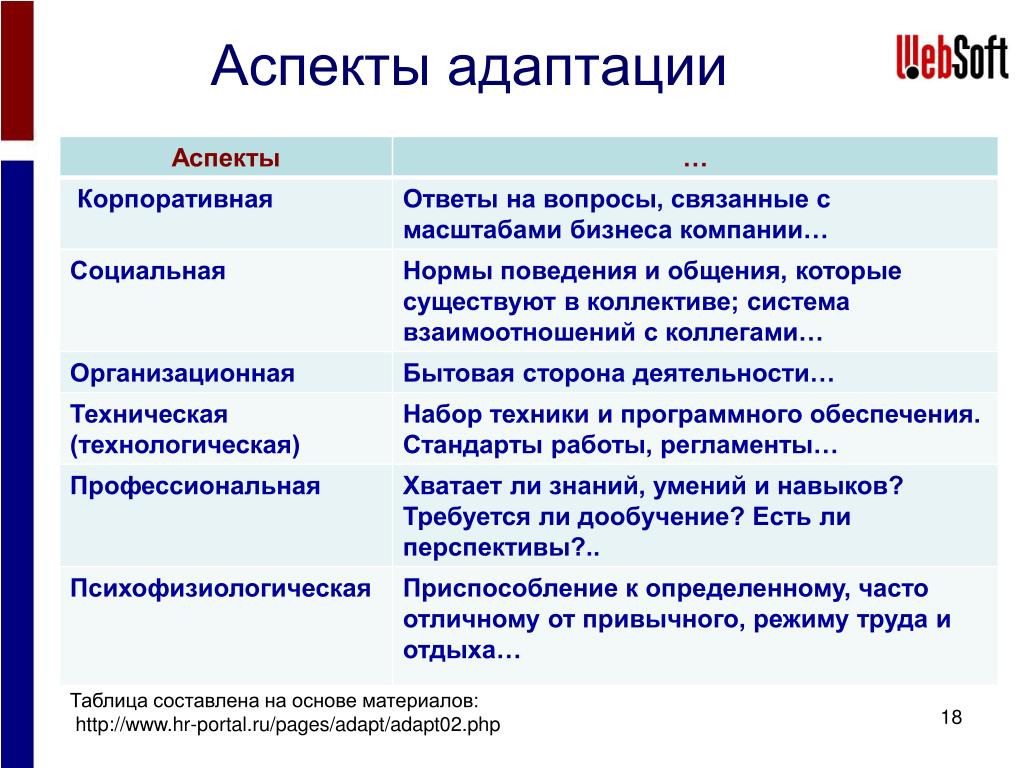 Аспекты адаптации

WebSoft

| Аспекты | … |
|---|---|
| Корпоративная | Ответы на вопросы, связанные с масштабами бизнеса компании… |
| Социальная | Нормы поведения и общения, которые существуют в коллективе; система взаимоотношений с коллегами… |
| Организационная | Бытовая сторона деятельности… |
| Техническая (технологическая) | Набор техники и программного обеспечения. Стандарты работы, регламенты… |
| Профессиональная | Хватает ли знаний, умений и навыков? Требуется ли дообучение? Есть ли перспективы?.. |
| Психофизиологическая | Приспособление к определенному, часто отличному от привычного, режиму труда и отдыха… |

Таблица составлена на основе материалов:
http://www.hr-portal.ru/pages/adapt/adapt02.php

18